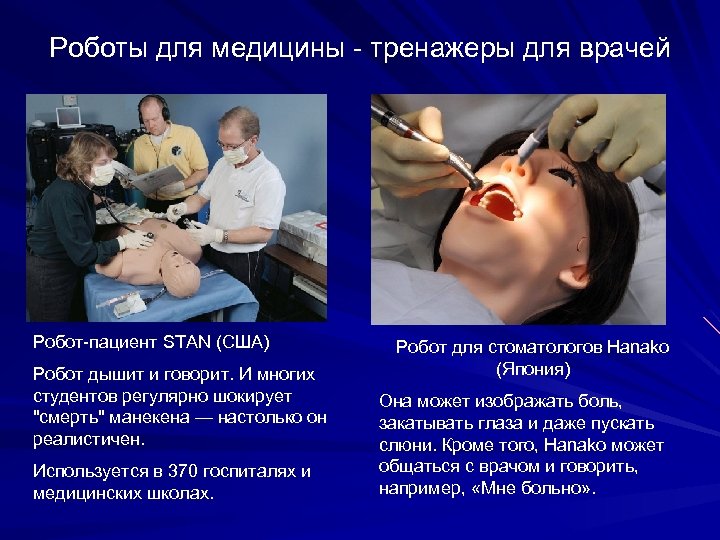 Роботы для медицины - тренажеры для врачей

Робот-пациент STAN (США)

Робот дышит и говорит. И многих студентов регулярно шокирует "смерть" манекена — настолько он реалистичен.

Используется в 370 госпиталях и медицинских школах.

Робот для стоматологов Hanako (Япония)

Она может изображать боль, закатывать глаза и даже пускать слюни. Кроме того, Hanako может общаться с врачом и говорить, например, «Мне больно».